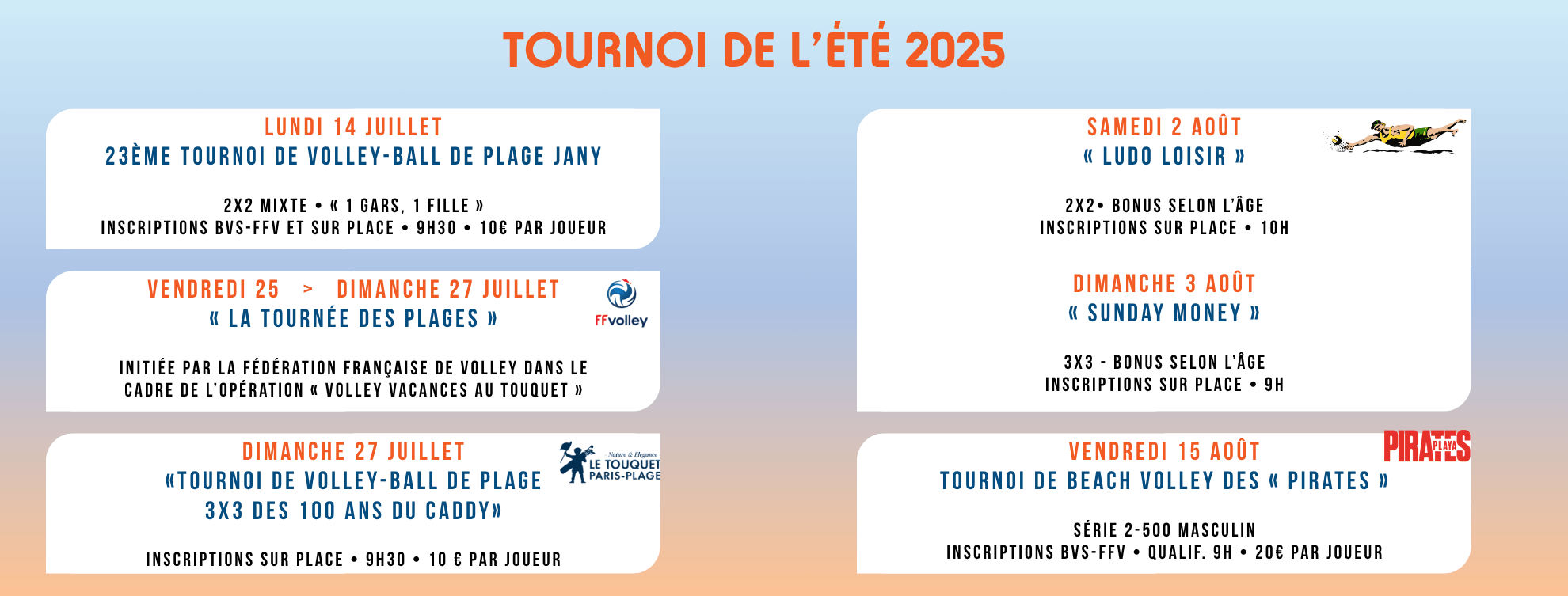 TOURNOI DE L'ÉTÉ 2025

LUNDI 14 JUILLET
23ÈME TOURNOI DE VOLLEY-BALL DE PLAGE JANY

2X2 MIXTE • « 1 GARS, 1 FILLE »
INSCRIPTIONS BVS-FFV ET SUR PLACE • 9H30 • 10€ PAR JOUEUR

VENDREDI 25 > DIMANCHE 27 JUILLET
« LA TOURNÉE DES PLAGES »

FFvolley

INITIÉE PAR LA FÉDÉRATION FRANÇAISE DE VOLLEY DANS LE CADRE DE L'OPÉRATION « VOLLEY VACANCES AU TOUQUET »

DIMANCHE 27 JUILLET
«TOURNOI DE VOLLEY-BALL DE PLAGE 3X3 DES 100 ANS DU CADDY»

Nature & Elegance
LE TOUQUET
PARIS-PLAGE

INSCRIPTIONS SUR PLACE • 9H30 • 10 € PAR JOUEUR

SAMEDI 2 AOÛT
« LUDO LOISIR »

2X2• BONUS SELON L'ÂGE
INSCRIPTIONS SUR PLACE • 10H

DIMANCHE 3 AOÛT
« SUNDAY MONEY »

3X3 - BONUS SELON L'ÂGE
INSCRIPTIONS SUR PLACE • 9H

VENDREDI 15 AOÛT
TOURNOI DE BEACH VOLLEY DES « PIRATES »

PIRATES
PLAYA

SÉRIE 2-500 MASCULIN
INSCRIPTIONS BVS-FFV • QUALIF. 9H • 20€ PAR JOUEUR